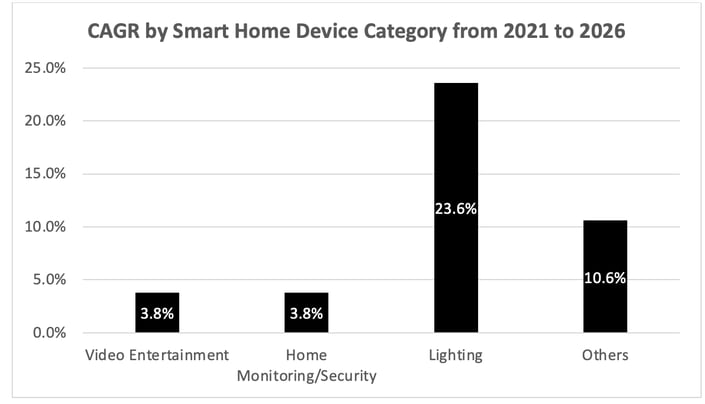 CAGR by Smart Home Device Category from 2021 to 2026

25.0%
20.0%
15.0%
10.0%
5.0%
0.0%

3.8%
3.8%
23.6%
10.6%

Video Entertainment
Home Monitoring/Security
Lighting
Others